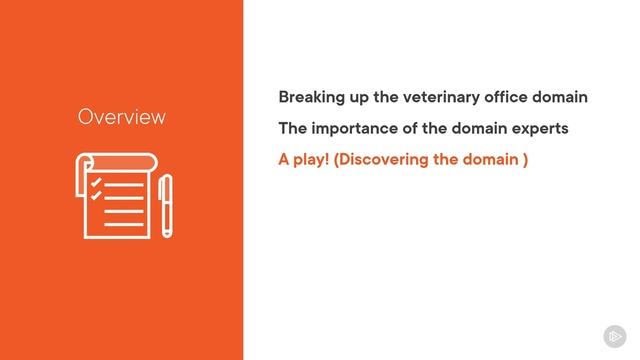 Overview

Breaking up the veterinary office domain

The importance of the domain experts

A play! (Discovering the domain )